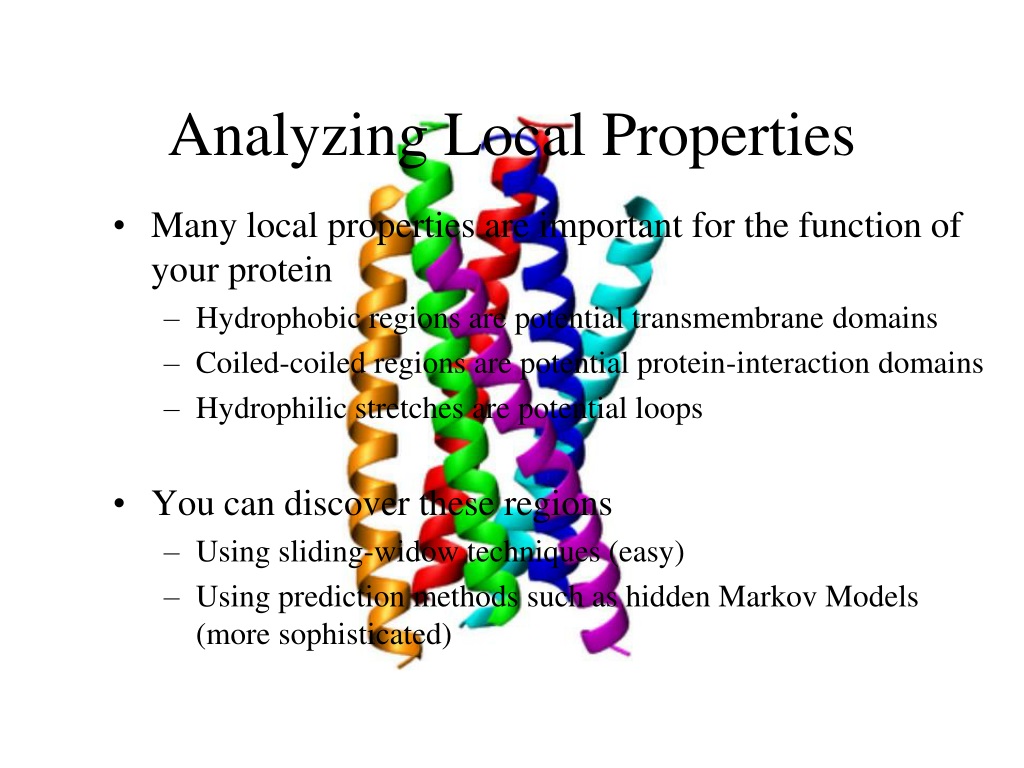 Analyzing Local Properties

• Many local properties are important for the function of your protein
– Hydrophobic regions are potential transmembrane domains
– Coiled-coiled regions are potential protein-interaction domains
– Hydrophilic stretches are potential loops

• You can discover these regions
– Using sliding-widow techniques (easy)
– Using prediction methods such as hidden Markov Models (more sophisticated)